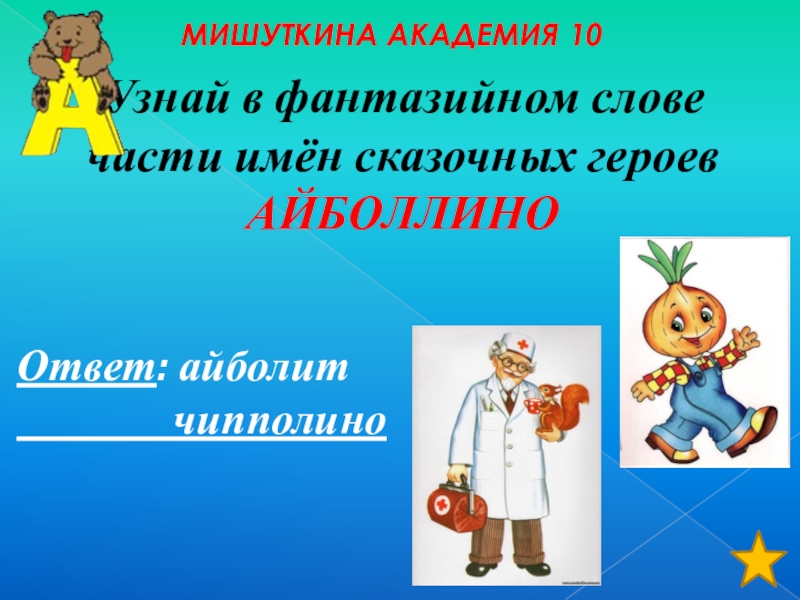 МИШУТКИНА АКАДЕМИЯ 10

А

Узнай в фантазийном слове части имён сказочных героев
АЙБОЛЛИНО

Ответ: айболит
чипполино